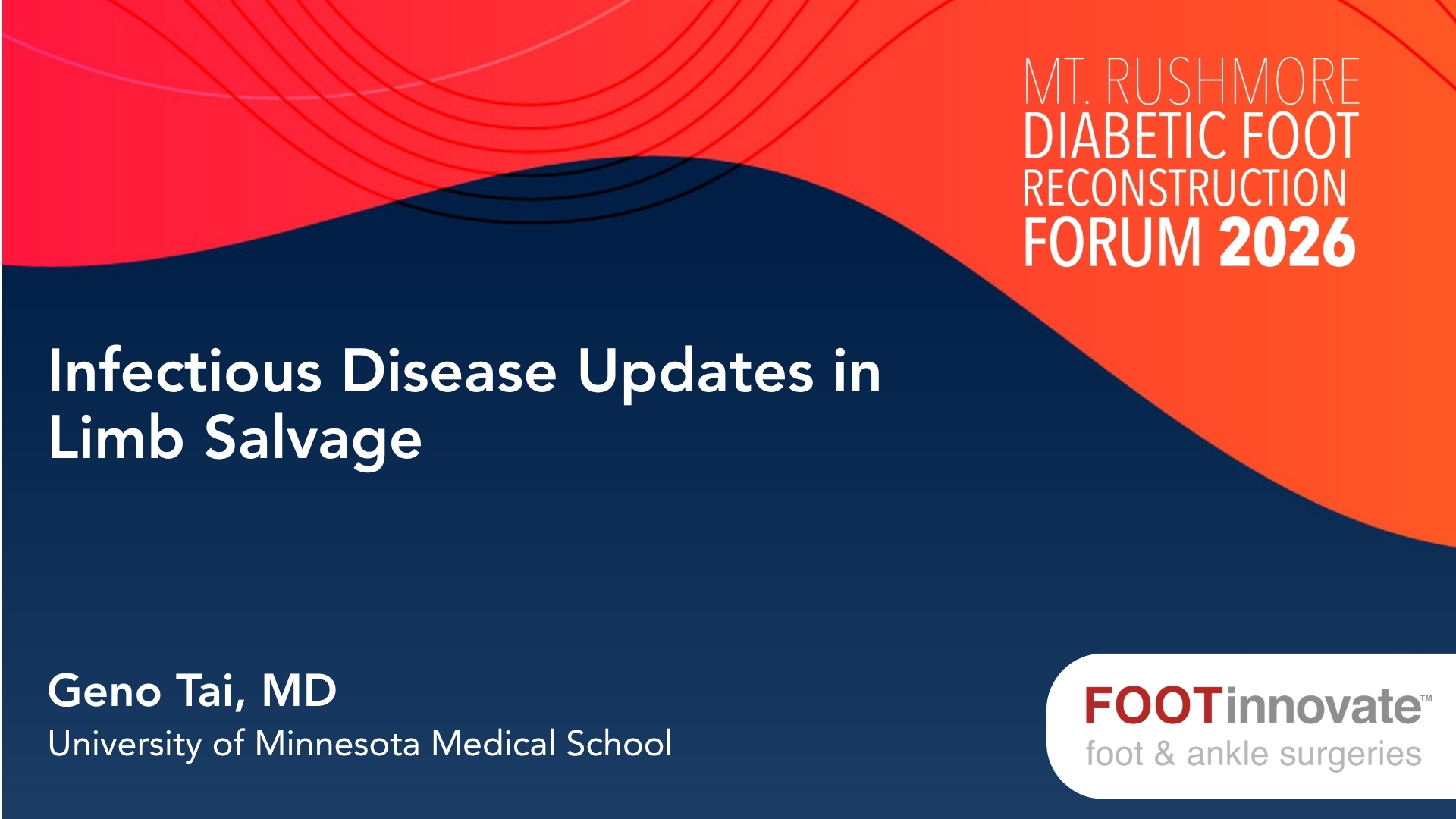 MT. RUSHMORE
DIABETIC FOOT
RECONSTRUCTION
FORUM 2026

Infectious Disease Updates in Limb Salvage

Geno Tai, MD
University of Minnesota Medical School

FOOTinnovate™
foot & ankle surgeries